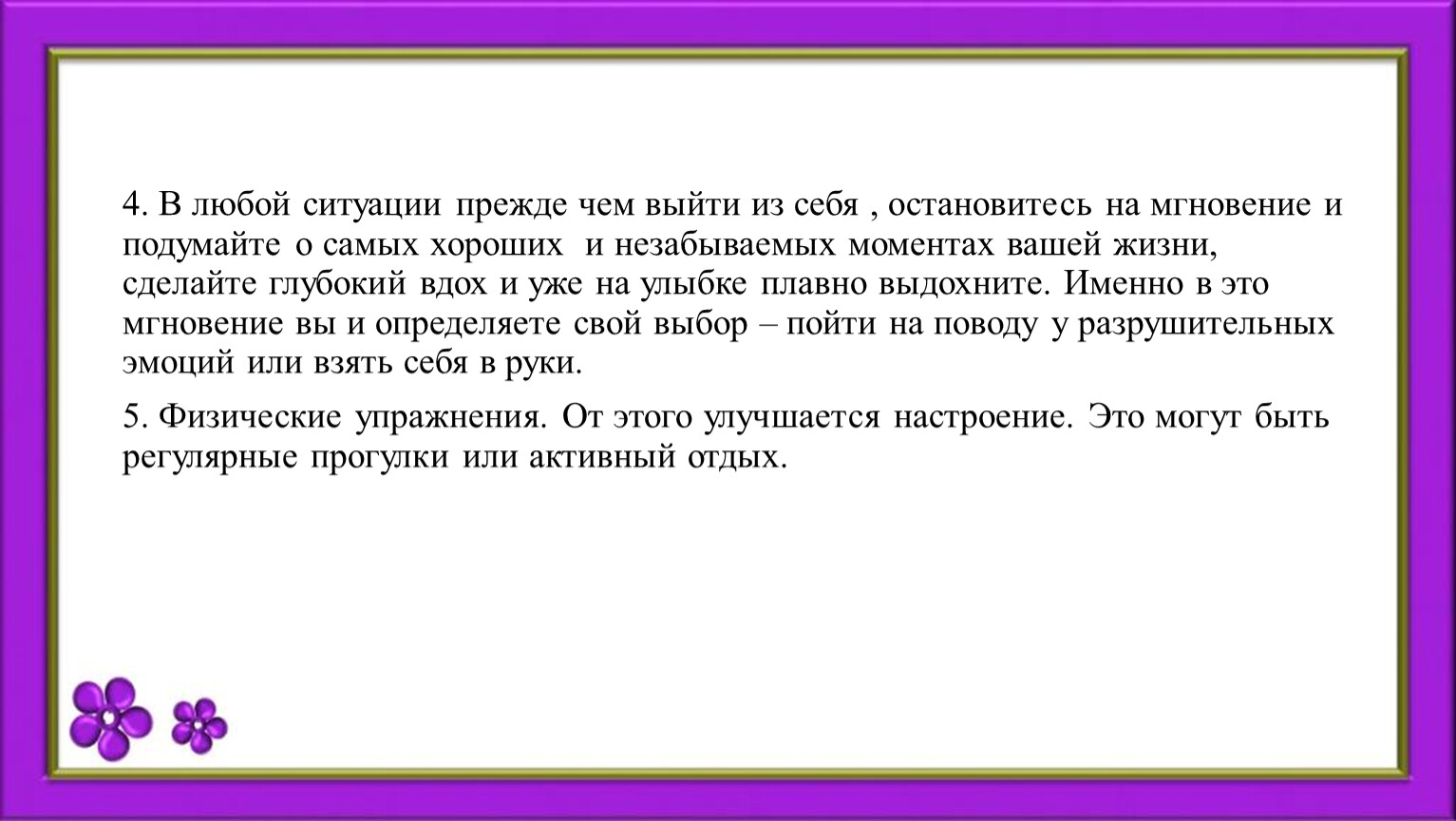 4. В любой ситуации прежде чем выйти из себя , остановитесь на мгновение и подумайте о самых хороших  и незабываемых моментах вашей жизни, сделайте глубокий вдох и уже на улыбке плавно выдохните. Именно в это мгновение вы и определяете свой выбор – пойти на поводу у разрушительных эмоций или взять себя в руки.

5. Физические упражнения. От этого улучшается настроение. Это могут быть регулярные прогулки или активный отдых.